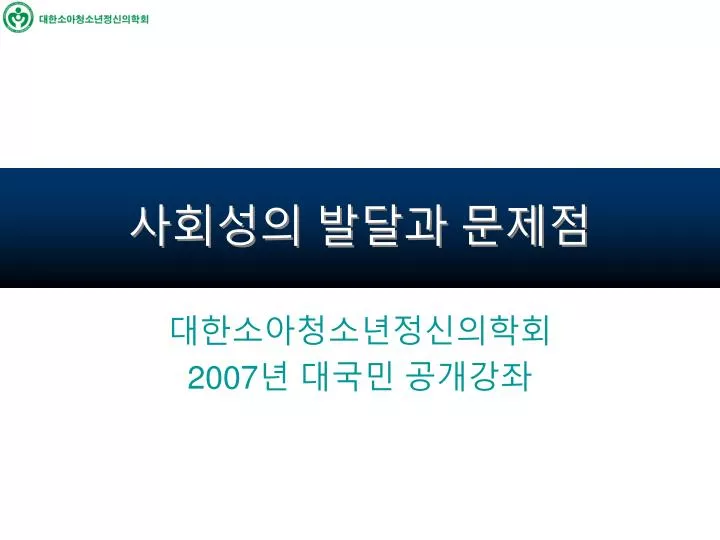 대한소아청소년정신의학회

사회성의 발달과 문제점

대한소아청소년정신의학회
2007년 대국민 공개강좌